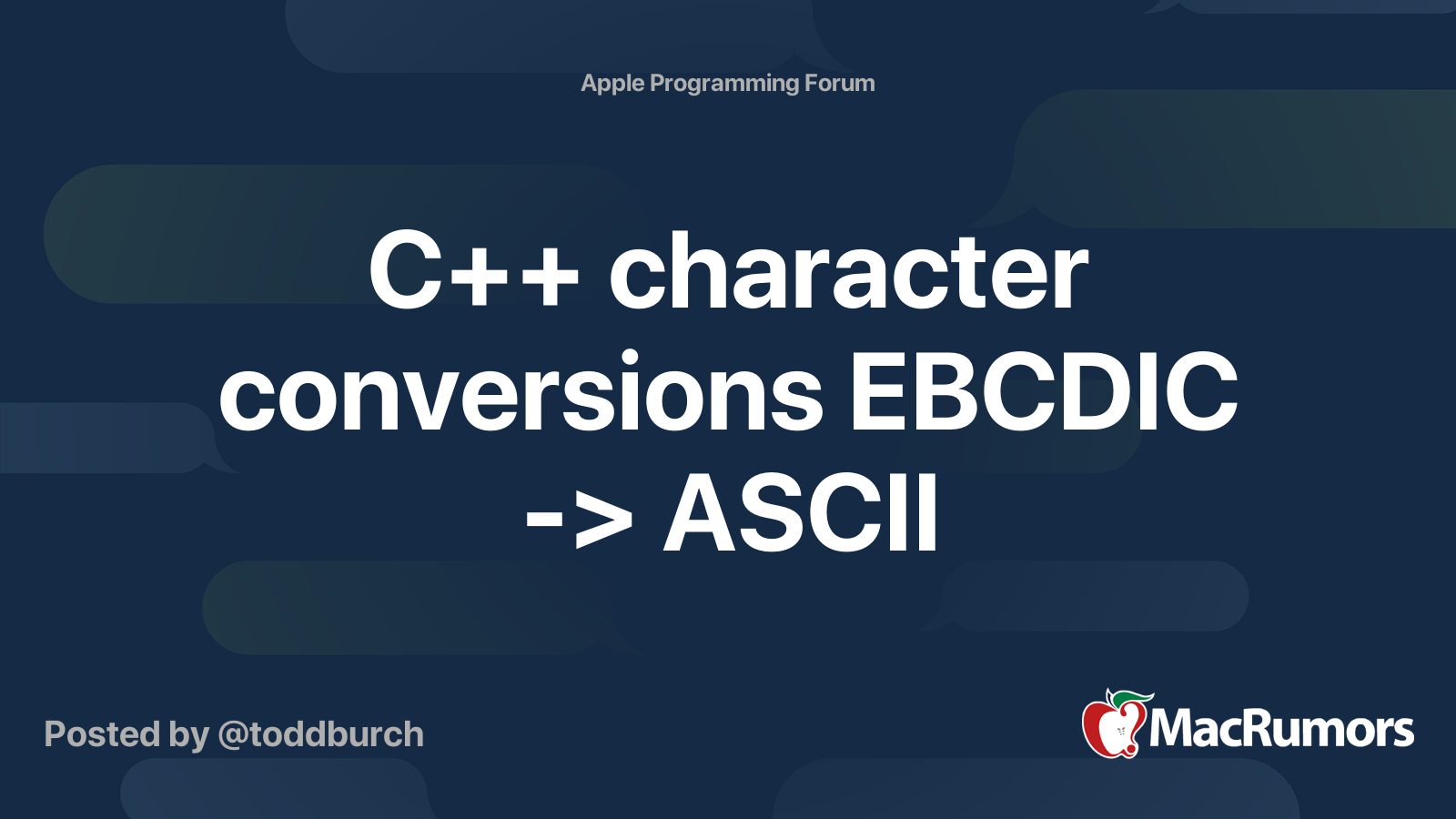 Apple Programming Forum

C++ character conversions EBCDIC -> ASCII

Posted by @toddburch

MacRumors